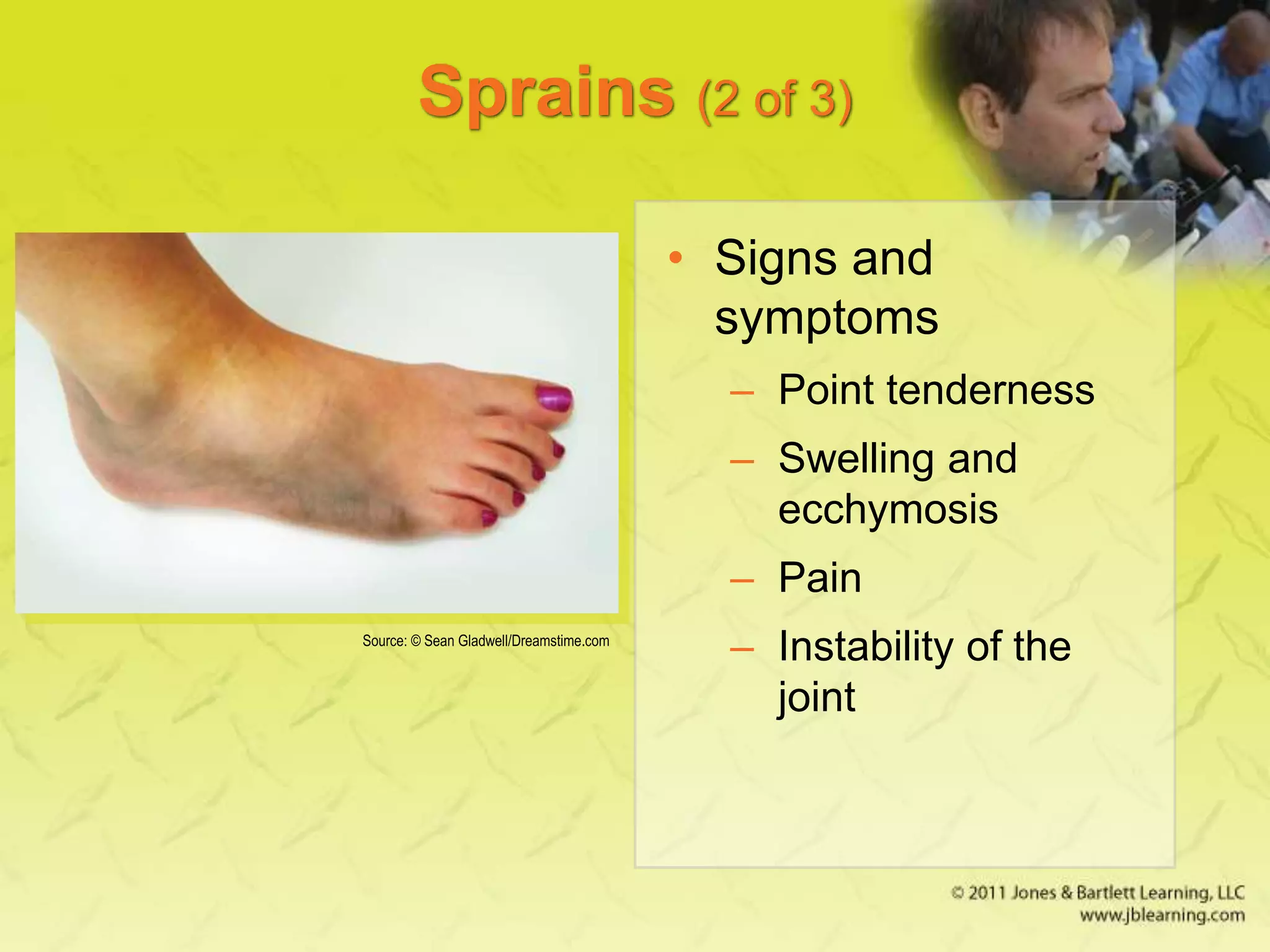 Sprains (2 of 3)

Source: © Sean Gladwell/Dreamstime.com

• Signs and symptoms
– Point tenderness
– Swelling and ecchymosis
– Pain
– Instability of the joint

© 2011 Jones & Bartlett Learning, LLC
www.jblearning.com